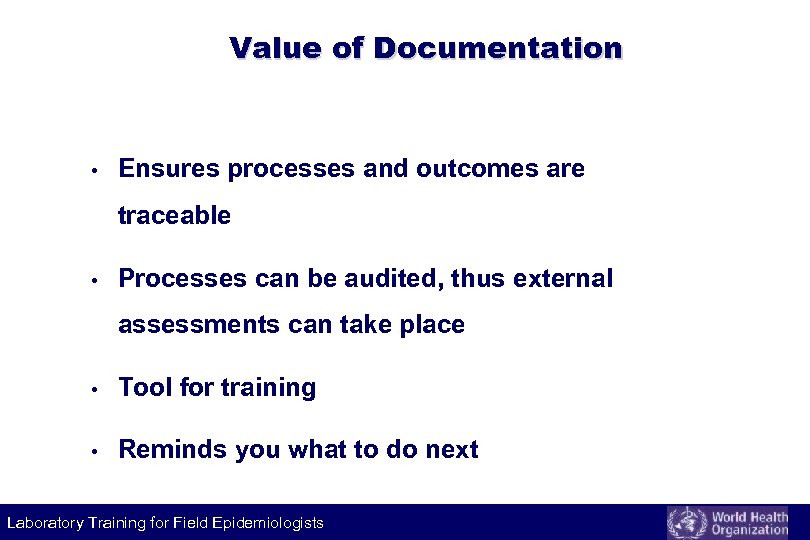 Value of Documentation

• Ensures processes and outcomes are traceable

• Processes can be audited, thus external assessments can take place

• Tool for training

• Reminds you what to do next

Laboratory Training for Field Epidemiologists

World Health Organization